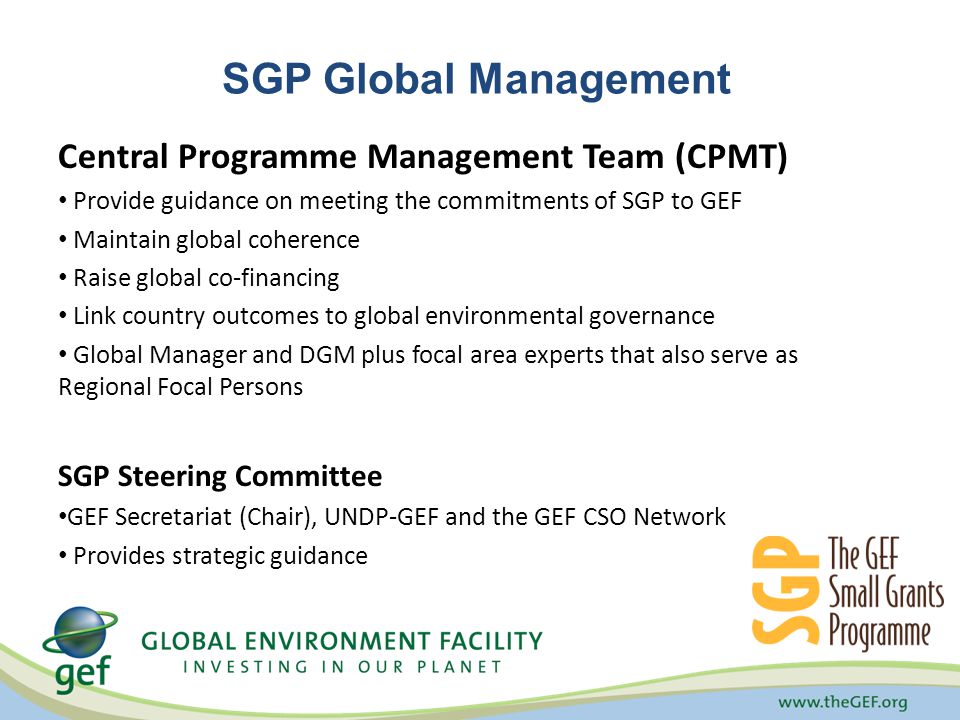 SGP Global Management

Central Programme Management Team (CPMT)

• Provide guidance on meeting the commitments of SGP to GEF

• Maintain global coherence

• Raise global co-financing

• Link country outcomes to global environmental governance

• Global Manager and DGM plus focal area experts that also serve as Regional Focal Persons

SGP Steering Committee

•GEF Secretariat (Chair), UNDP-GEF and the GEF CSO Network

• Provides strategic guidance

SGP The GEF Small Grants Programme

gef GLOBAL ENVIRONMENT FACILITY
INVESTING IN OUR PLANET

www.theGEF.org